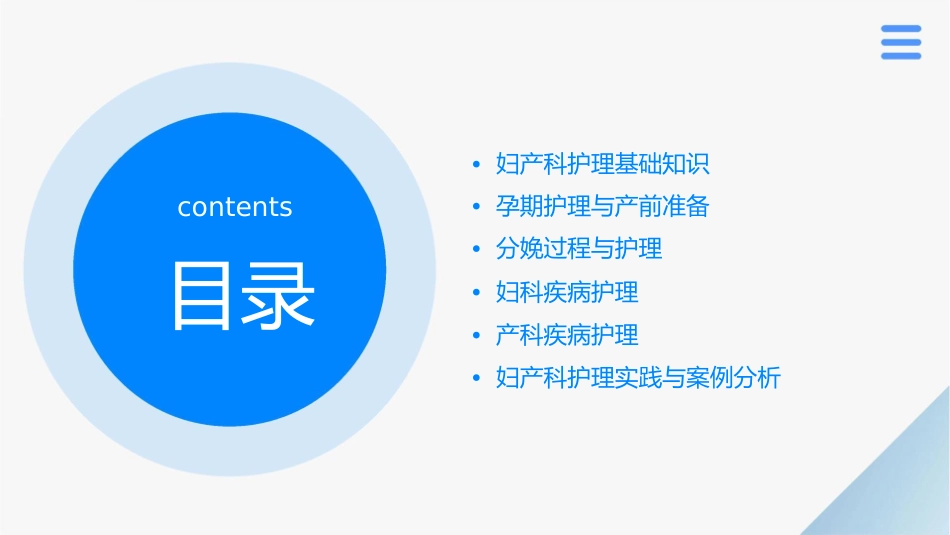 contents

目录

• 妇产科护理基础知识
• 孕期护理与产前准备
• 分娩过程与护理
• 妇科疾病护理
• 产科疾病护理
• 妇产科护理实践与案例分析